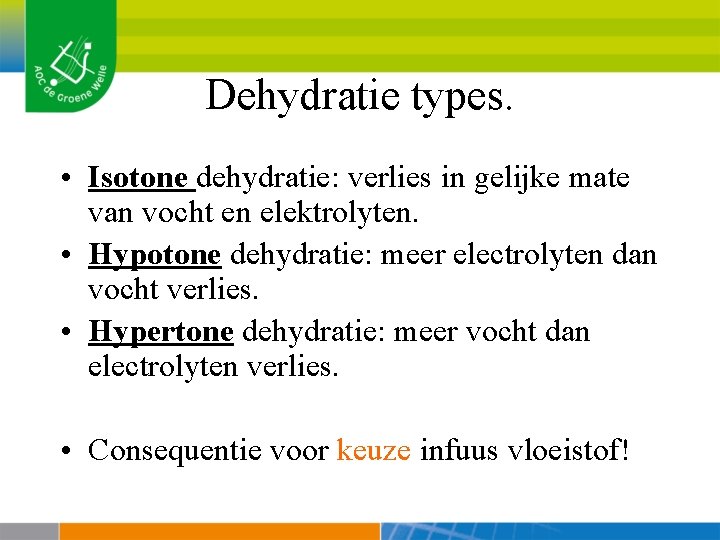 AOC de Groene Welle

Dehydratie types.

• Isotone dehydratie: verlies in gelijke mate van vocht en elektrolyten.
• Hypotone dehydratie: meer electrolyten dan vocht verlies.
• Hypertone dehydratie: meer vocht dan electrolyten verlies.

• Consequentie voor keuze infuus vloeistof!